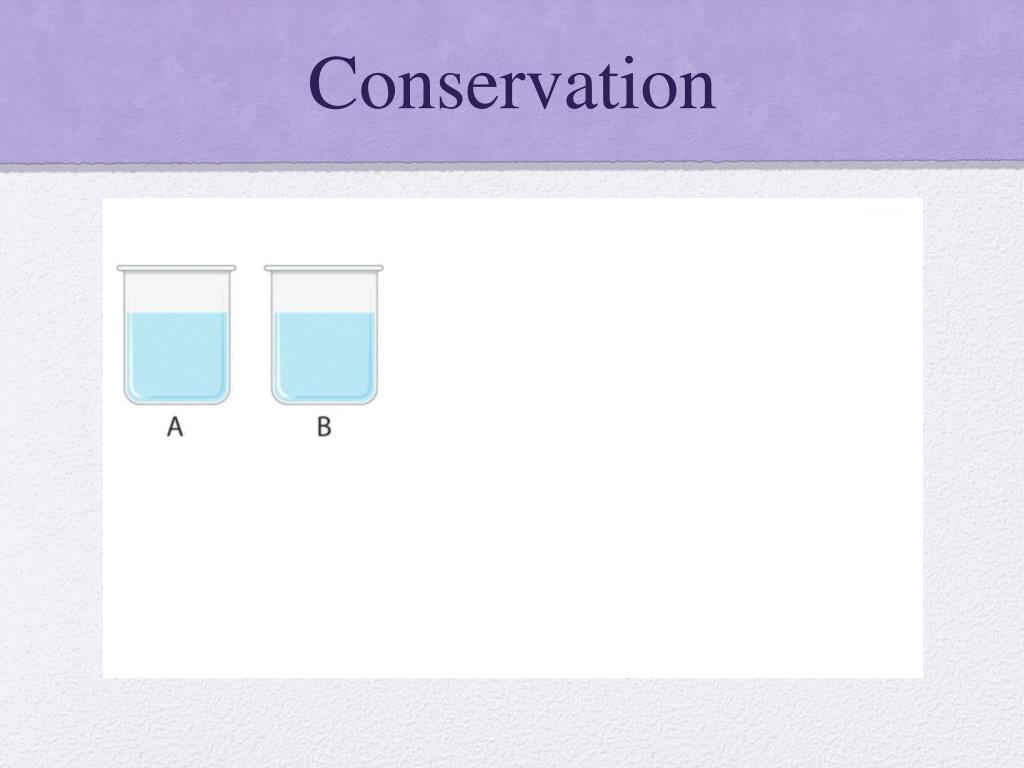 Conservation

A

B